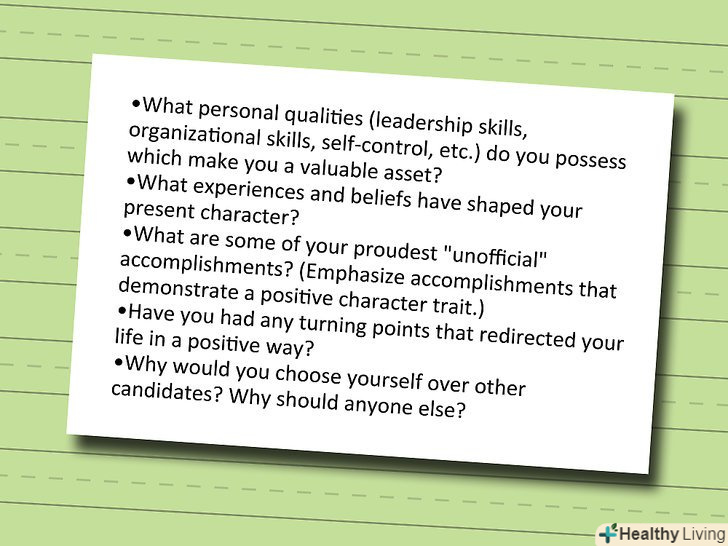 •What personal qualities (leadership skills, organizational skills, self-control, etc.) do you possess which make you a valuable asset?
•What experiences and beliefs have shaped your present character?
•What are some of your proudest "unofficial" accomplishments? (Emphasize accomplishments that demonstrate a positive character trait.)
•Have you had any turning points that redirected your life in a positive way?
•Why would you choose yourself over other candidates? Why should anyone else?

Healthy Living